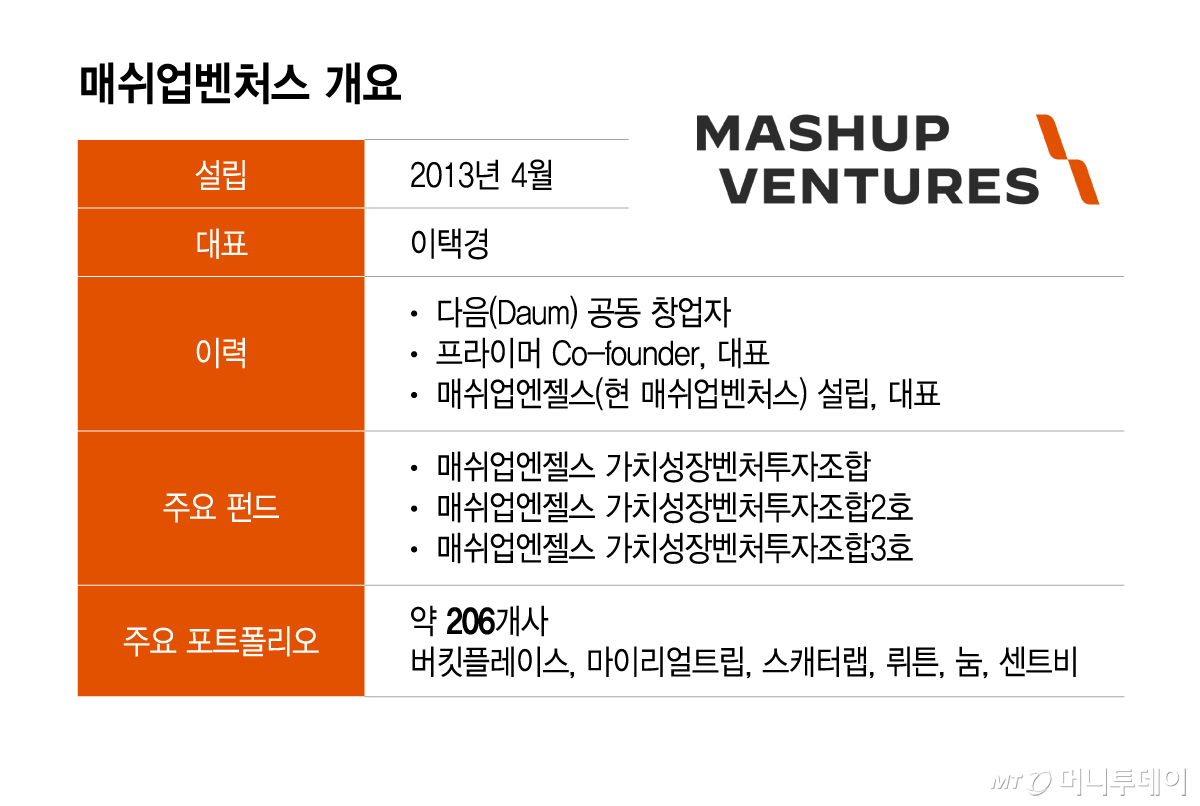 매쉬업벤처스 개요

MASHUP VENTURES

| 설립 | 2013년 4월 |
|---|---|
| 대표 | 이택경 |
| 이력 | • 다음(Daum) 공동 창업자<br>• 프라이머 Co-founder, 대표<br>• 매쉬업엔젤스(현 매쉬업벤처스) 설립, 대표 |
| 주요 펀드 | • 매쉬업엔젤스 가치성장벤처투자조합<br>• 매쉬업엔젤스 가치성장벤처투자조합2호<br>• 매쉬업엔젤스 가치성장벤처투자조합3호 |
| 주요 포트폴리오 | 약 206개사<br>버킷플레이스, 마이리얼트립, 스캐터랩, 뤼튼, 눔, 센트비 |

MT 머니투데이